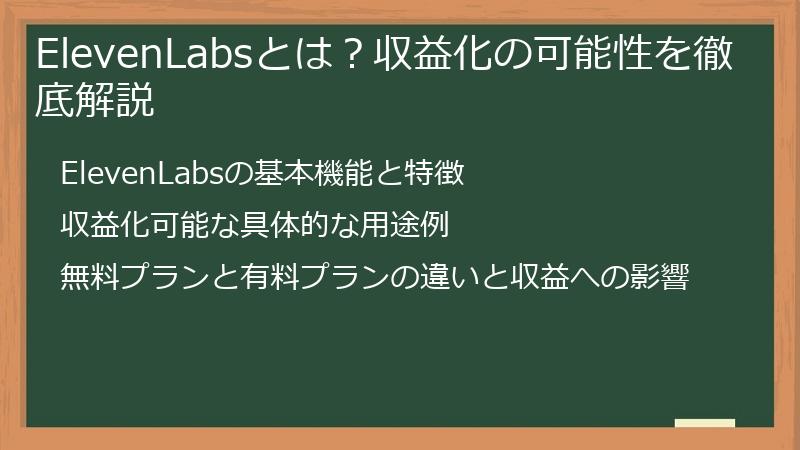 ElevenLabsとは？収益化の可能性を徹底解説

ElevenLabsの基本機能と特徴

収益化可能な具体的な用途例

無料プランと有料プランの違いと収益への影響